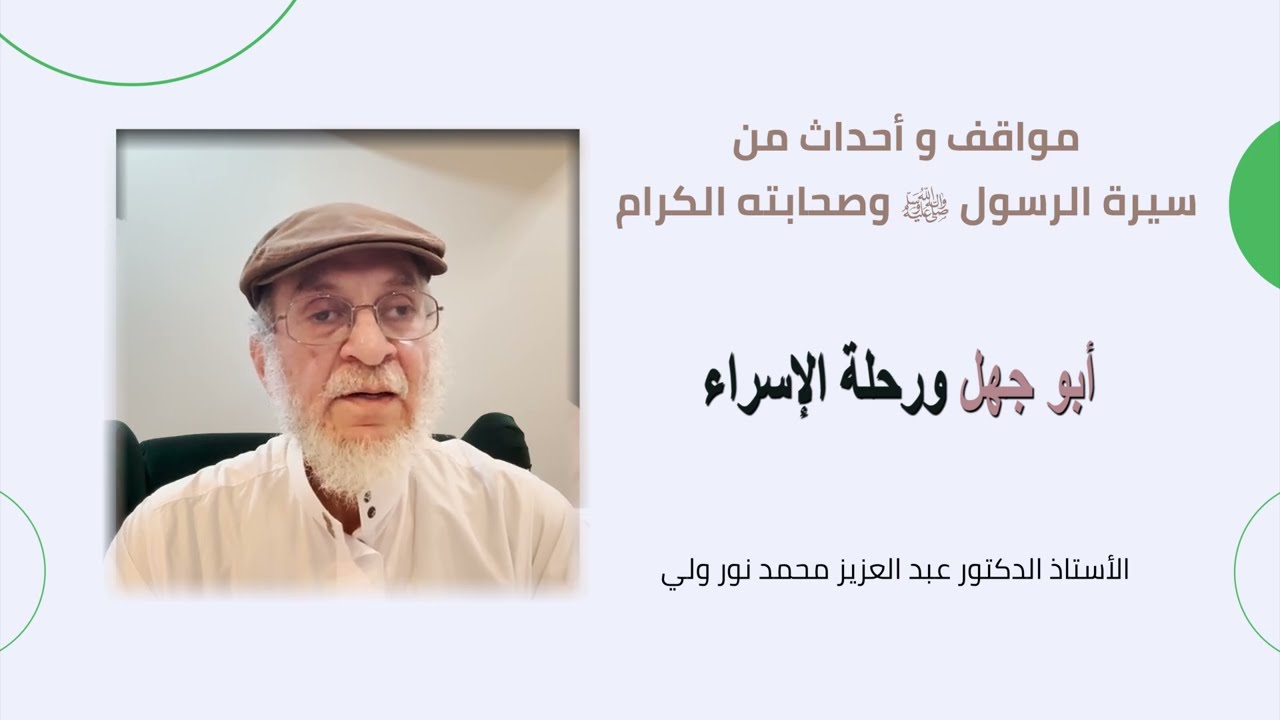 مواقف و أحداث من
سيرة الرسول ﷺ وصحابته الكرام

أبو جهل ورحلة الإسراء

الأستاذ الدكتور عبد العزيز محمد نور ولي